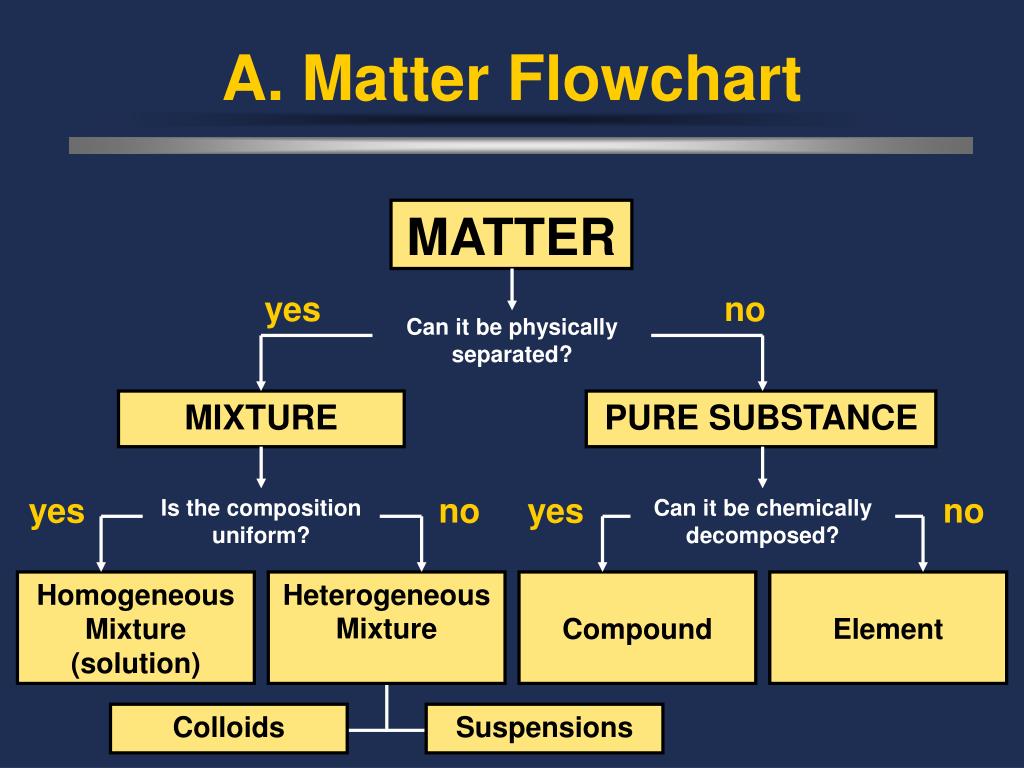 A. Matter Flowchart

MATTER

yes

Can it be physically separated?

no

MIXTURE

PURE SUBSTANCE

yes

Is the composition uniform?

no

yes

Can it be chemically decomposed?

no

Homogeneous Mixture (solution)

Heterogeneous Mixture

Compound

Element

Colloids

Suspensions